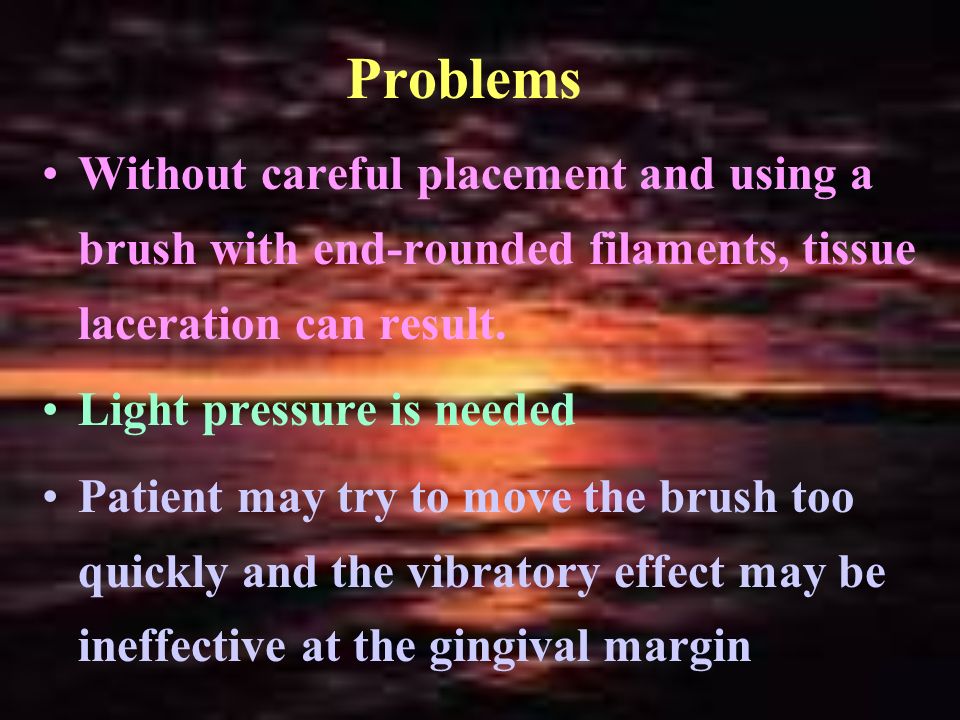 Problems

• Without careful placement and using a brush with end-rounded filaments, tissue laceration can result.

• Light pressure is needed

• Patient may try to move the brush too quickly and the vibratory effect may be ineffective at the gingival margin